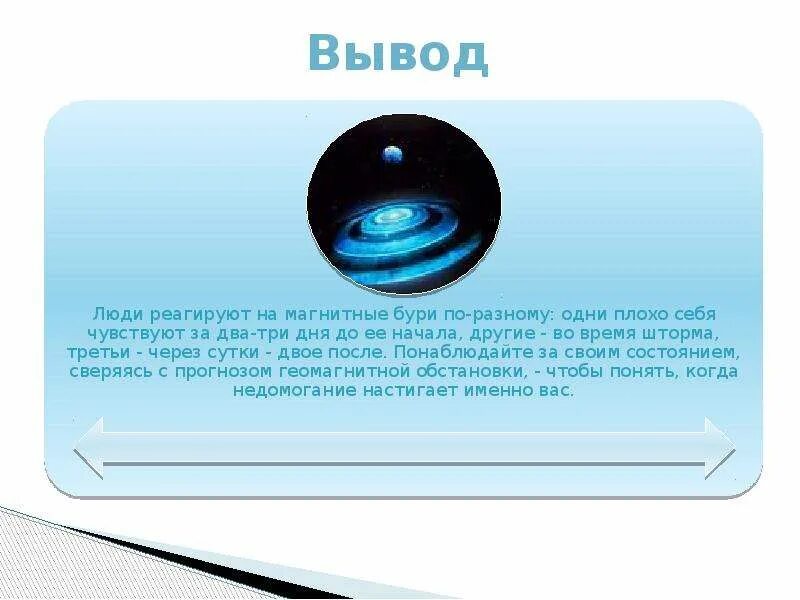 Вывод

Люди реагируют на магнитные бури по-разному: одни плохо себя чувствуют за два-три дня до ее начала, другие - во время шторма, третьи - через сутки - двое после. Понаблюдайте за своим состоянием, сверяясь с прогнозом геомагнитной обстановки, - чтобы понять, когда недомогание настигает именно вас.